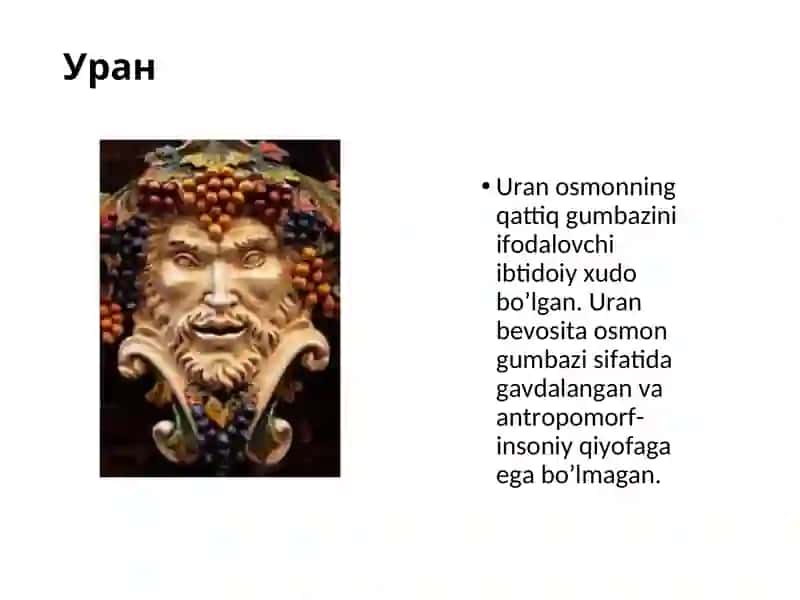 Уран

• Uran osmonning qattiq gumbazini ifodalovchi ibtidoiy xudo bo’lgan. Uran bevosita osmon gumbazi sifatida gavdalangan va antropomorf-insoniy qiyofaga ega bo’lmagan.